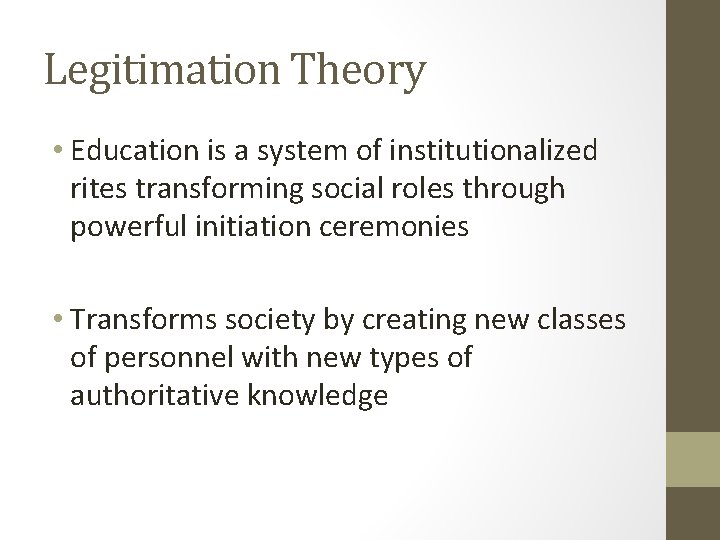 Legitimation Theory

• Education is a system of institutionalized rites transforming social roles through powerful initiation ceremonies

• Transforms society by creating new classes of personnel with new types of authoritative knowledge